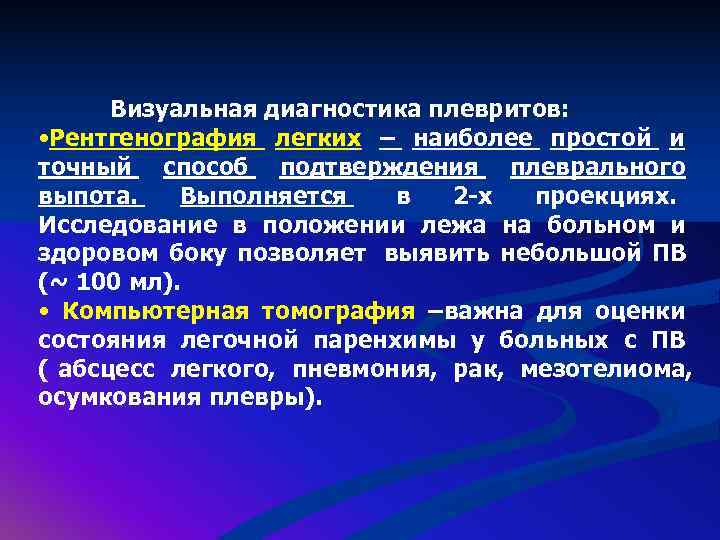 Визуальная диагностика плевритов:

•Рентгенография легких – наиболее простой и точный способ подтверждения плеврального выпота. Выполняется в 2-х проекциях. Исследование в положении лежа на больном и здоровом боку позволяет выявить небольшой ПВ (~ 100 мл).

• Компьютерная томография –важна для оценки состояния легочной паренхимы у больных с ПВ ( абсцесс легкого, пневмония, рак, мезотелиома, осумкования плевры).